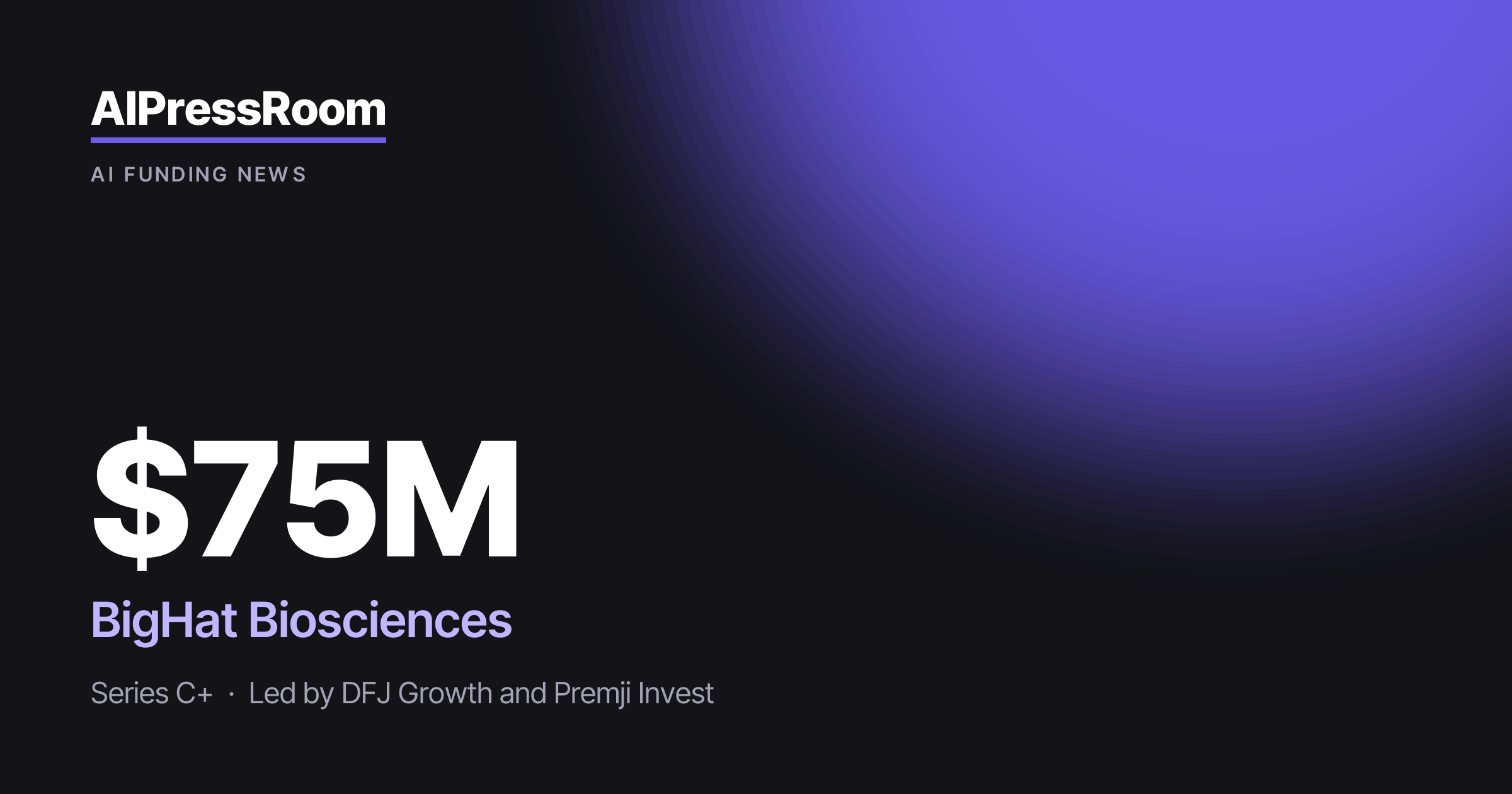 AIPressRoom

AI FUNDING NEWS

$75M

BigHat Biosciences

Series C+ · Led by DFJ Growth and Premji Invest